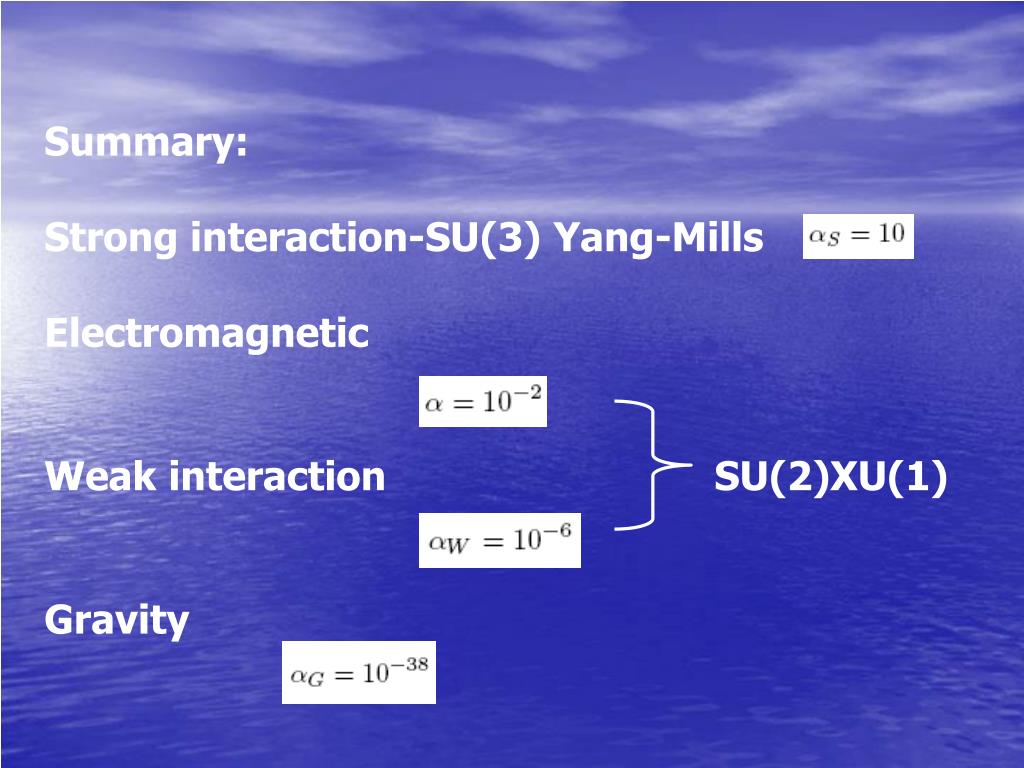 Summary:

Strong interaction-SU(3) Yang-Mills $\alpha_S = 10$

Electromagnetic

$\alpha = 10^{-2}$

Weak interaction SU(2)XU(1)

$\alpha_W = 10^{-6}$

Gravity

$\alpha_G = 10^{-38}$